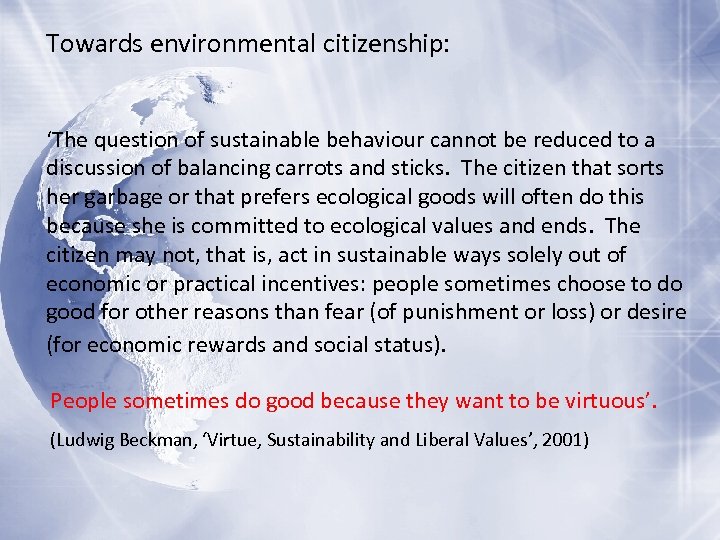 Towards environmental citizenship:

‘The question of sustainable behaviour cannot be reduced to a discussion of balancing carrots and sticks. The citizen that sorts her garbage or that prefers ecological goods will often do this because she is committed to ecological values and ends. The citizen may not, that is, act in sustainable ways solely out of economic or practical incentives: people sometimes choose to do good for other reasons than fear (of punishment or loss) or desire (for economic rewards and social status).

People sometimes do good because they want to be virtuous’.

(Ludwig Beckman, ‘Virtue, Sustainability and Liberal Values’, 2001)